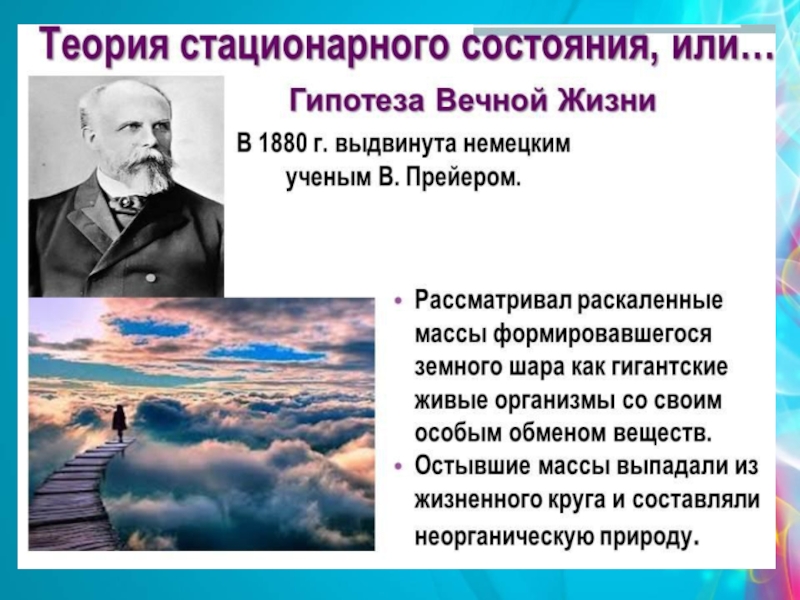 Теория стационарного состояния, или…

Гипотеза Вечной Жизни

В 1880 г. выдвинута немецким ученым В. Прейером.

• Рассматривал раскаленные массы формировавшегося земного шара как гигантские живые организмы со своим особым обменом веществ.
• Остывшие массы выпадали из жизненного круга и составляли неорганическую природу.